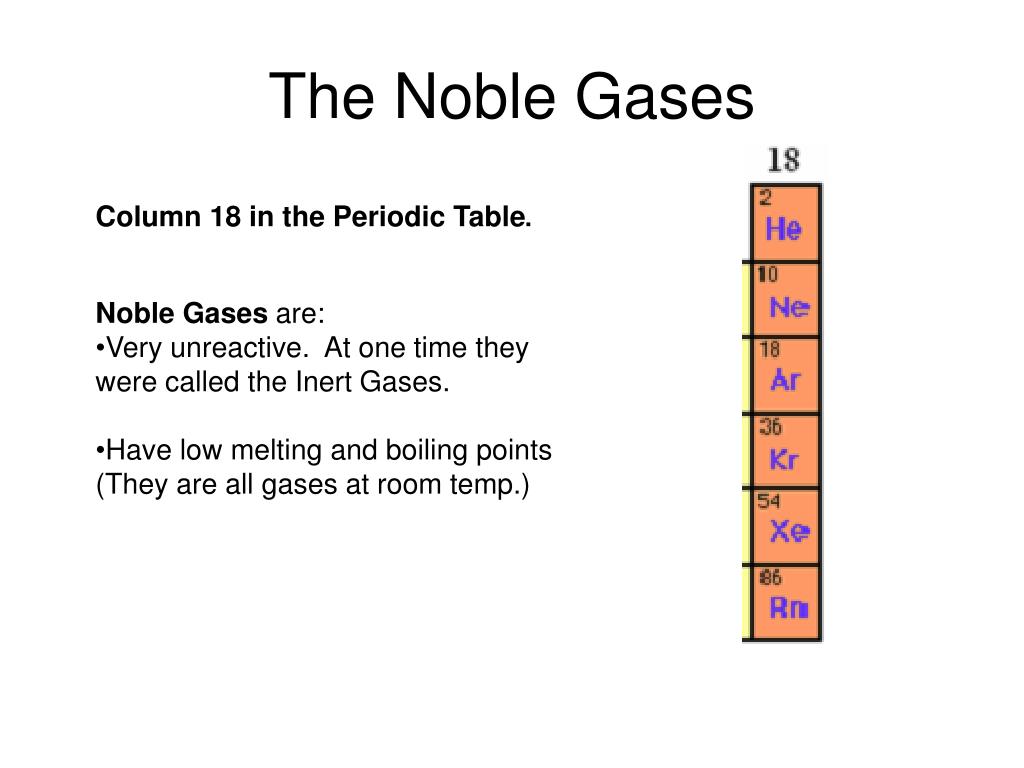 The Noble Gases

Column 18 in the Periodic Table.

Noble Gases are:
•Very unreactive. At one time they were called the Inert Gases.

•Have low melting and boiling points (They are all gases at room temp.)

18

2
He

10
Ne

18
Ar

36
Kr

54
Xe

86
Rn